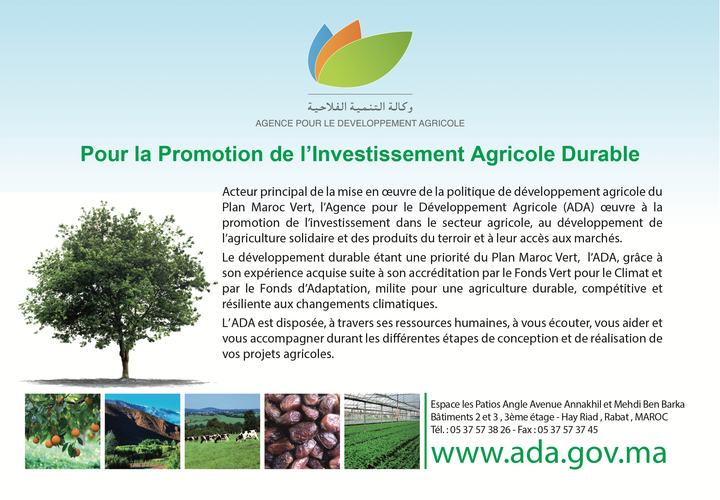 وكالة التنمية الفلاحية
AGENCE POUR LE DEVELOPPEMENT AGRICOLE

Pour la Promotion de l'Investissement Agricole Durable

Acteur principal de la mise en œuvre de la politique de développement agricole du Plan Maroc Vert, l'Agence pour le Développement Agricole (ADA) œuvre à la promotion de l'investissement dans le secteur agricole, au développement de l'agriculture solidaire et des produits du terroir et à leur accès aux marchés.

Le développement durable étant une priorité du Plan Maroc Vert, l'ADA, grâce à son expérience acquise suite à son accréditation par le Fonds Vert pour le Climat et par le Fonds d'Adaptation, milite pour une agriculture durable, compétitive et résiliente aux changements climatiques.

L'ADA est disposée, à travers ses ressources humaines, à vous écouter, vous aider et vous accompagner durant les différentes étapes de conception et de réalisation de vos projets agricoles.

Espace les Patios Angle Avenue Annakhil et Mehdi Ben Barka
Bâtiments 2 et 3 , 3ème étage - Hay Riad , Rabat , MAROC
Tél. : 05 37 57 38 26 - Fax : 05 37 57 37 45
www.ada.gov.ma